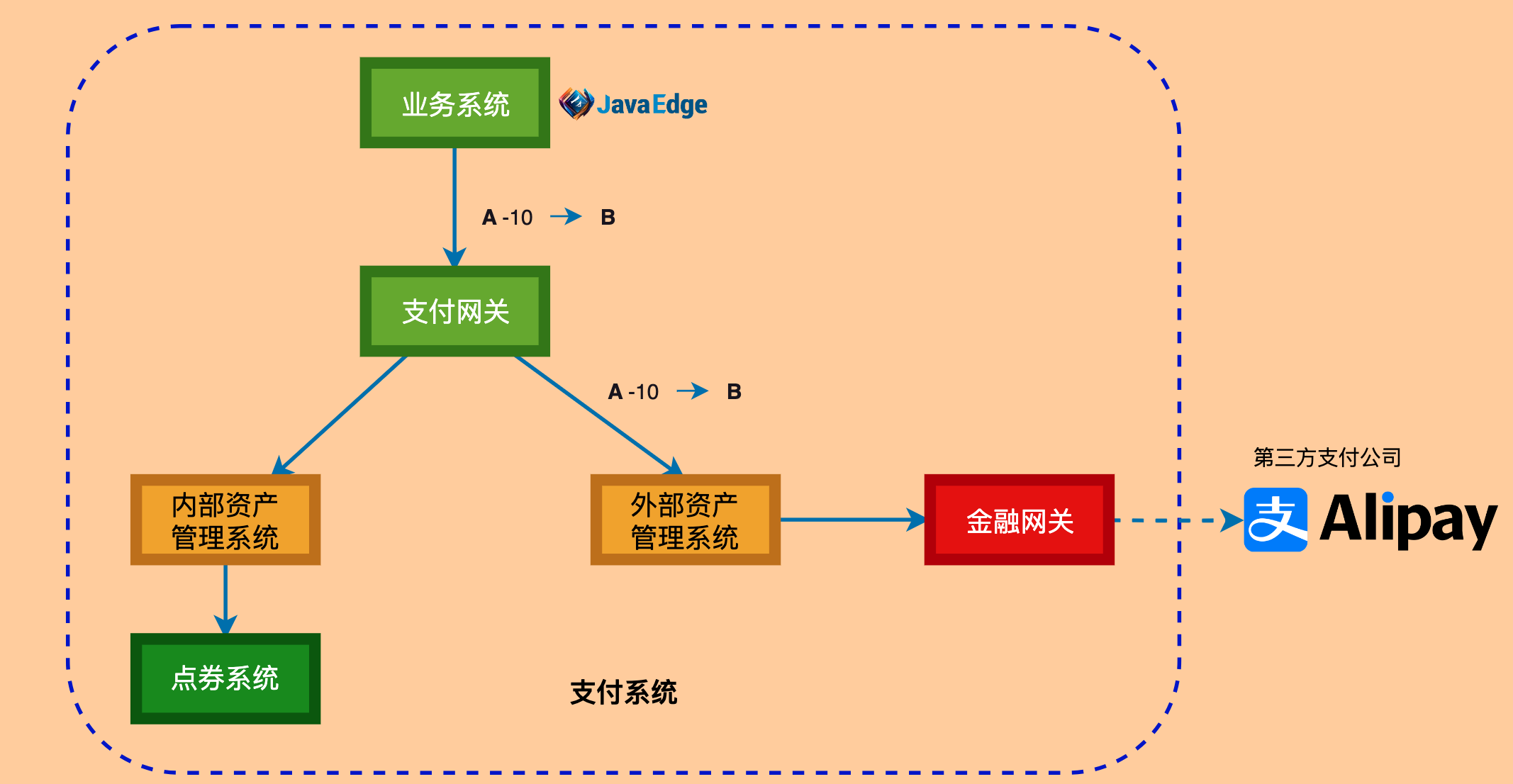 业务系统

JavaEdge

A -10 → B

支付网关

A -10 → B

内部资产管理系统

外部资产管理系统

金融网关

第三方支付公司

支 Alipay

点券系统

支付系统